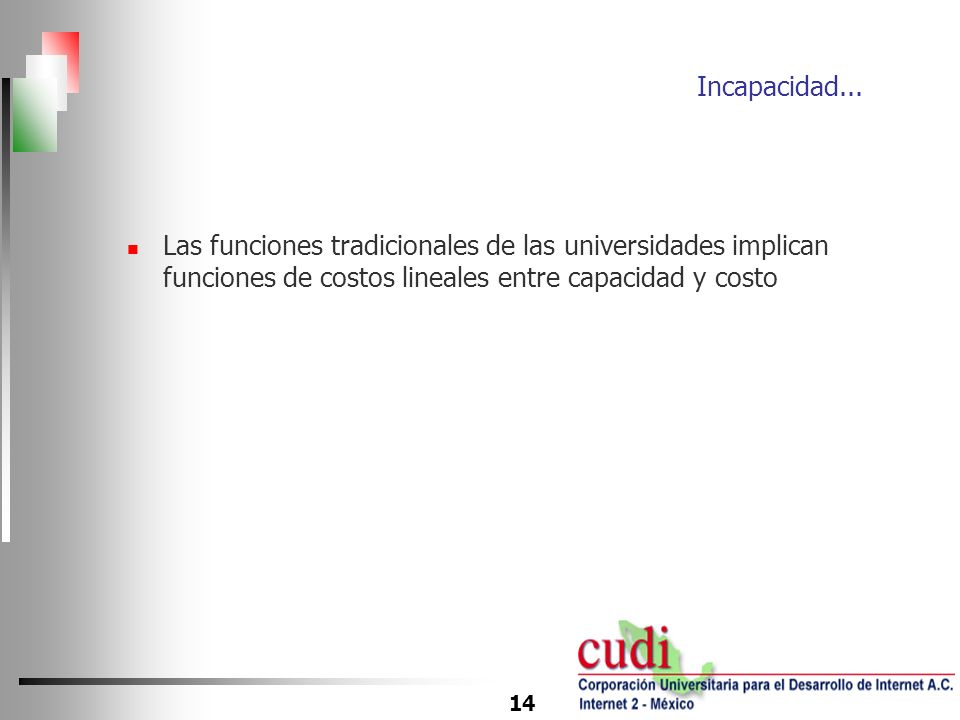 Incapacidad...

Las funciones tradicionales de las universidades implican funciones de costos lineales entre capacidad y costo

cudi
Corporación Universitaria para el Desarrollo de Internet A.C.
Internet 2 - México

14